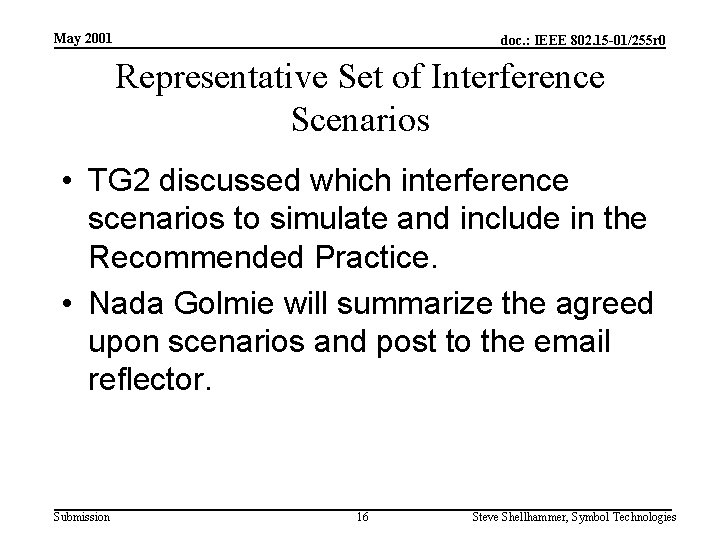 May 2001

doc.: IEEE 802.15-01/255r0

Representative Set of Interference Scenarios

• TG2 discussed which interference scenarios to simulate and include in the Recommended Practice.

• Nada Golmie will summarize the agreed upon scenarios and post to the email reflector.

Submission

16

Steve Shellhammer, Symbol Technologies